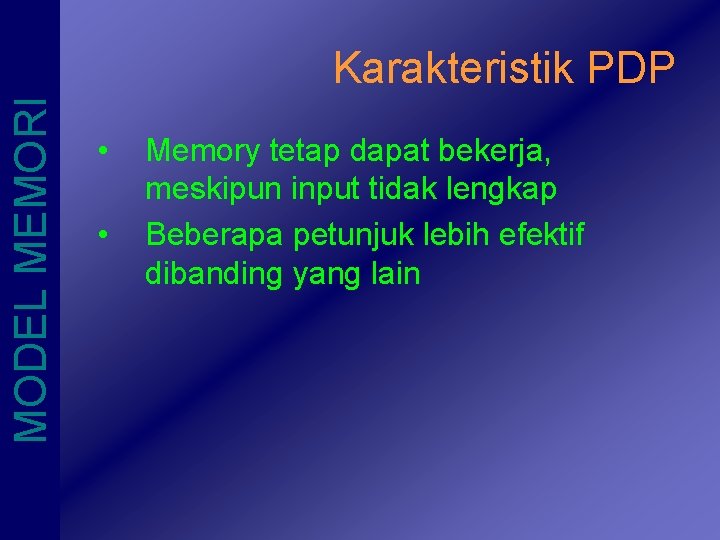 MODEL MEMORI

Karakteristik PDP

• Memory tetap dapat bekerja, meskipun input tidak lengkap
• Beberapa petunjuk lebih efektif dibanding yang lain